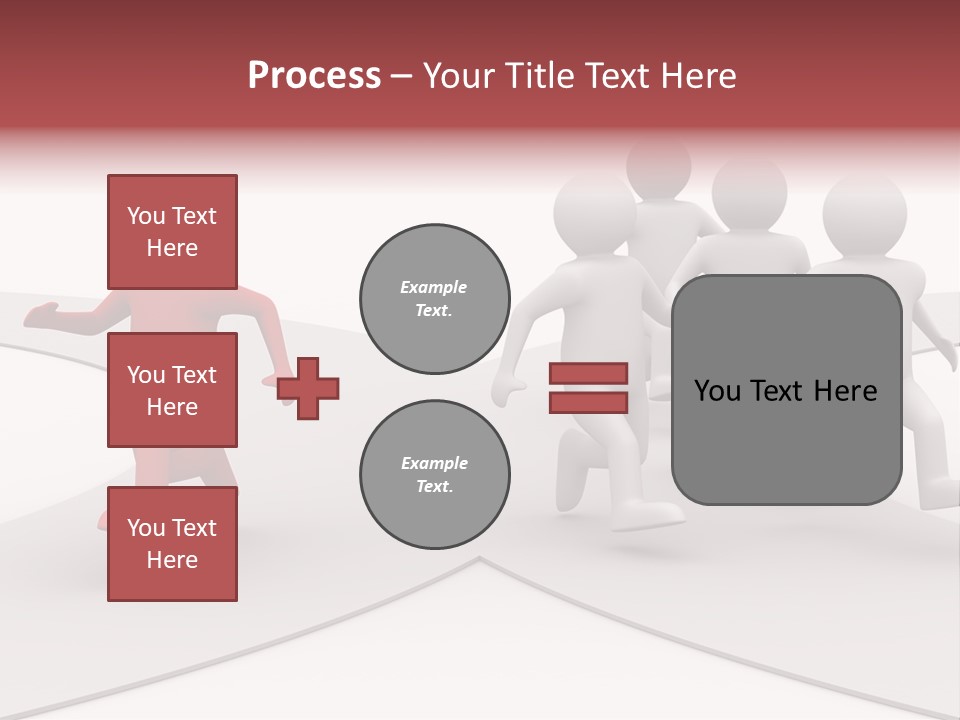 Process – Your Title Text Here

You Text Here

You Text Here

You Text Here

Example Text.

Example Text.

You Text Here